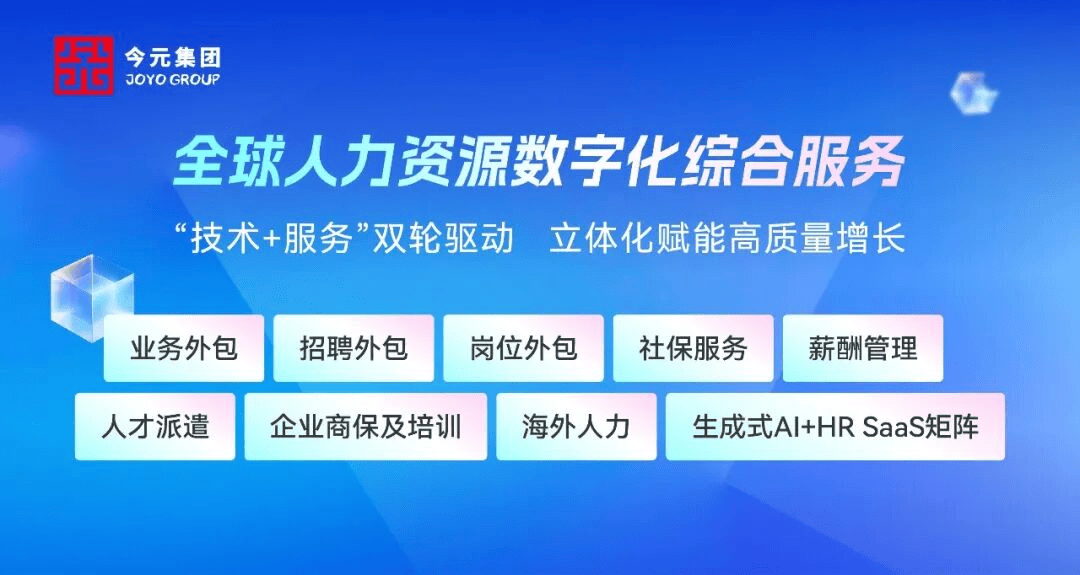 今元集团
JOYO GROUP

全球人力资源数字化综合服务

“技术+服务”双轮驱动 立体化赋能高质量增长

业务外包 招聘外包 岗位外包 社保服务 薪酬管理

人才派遣 企业商保及培训 海外人力 生成式AI+HR SaaS矩阵